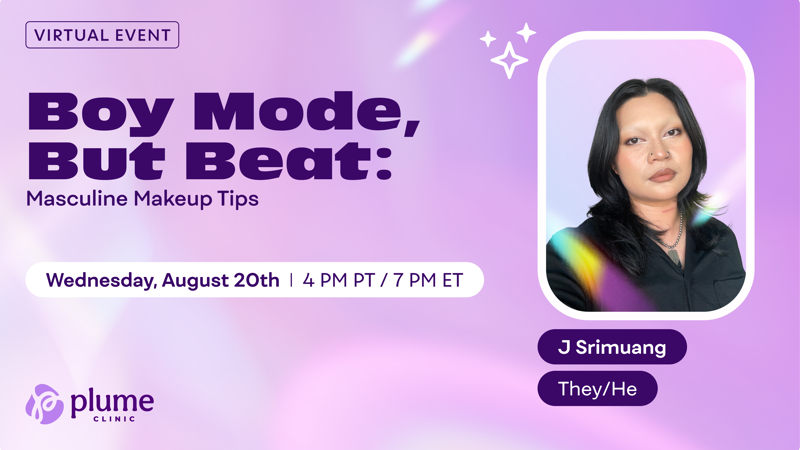 VIRTUAL EVENT

Boy Mode, But Beat:

Masculine Makeup Tips

Wednesday, August 20th | 4 PM PT / 7 PM ET

J Srimuang

They/He

plume CLINIC